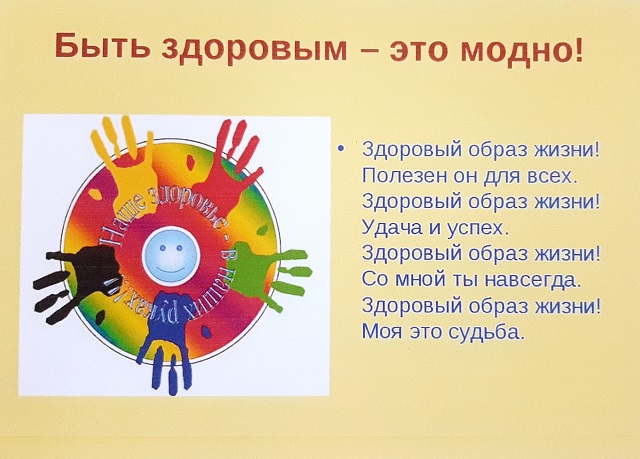 Быть здоровым – это модно!

Наше здоровье - в наших руках!

• Здоровый образ жизни!
Полезен он для всех.
Здоровый образ жизни!
Удача и успех.
Здоровый образ жизни!
Со мной ты навсегда.
Здоровый образ жизни!
Моя это судьба.